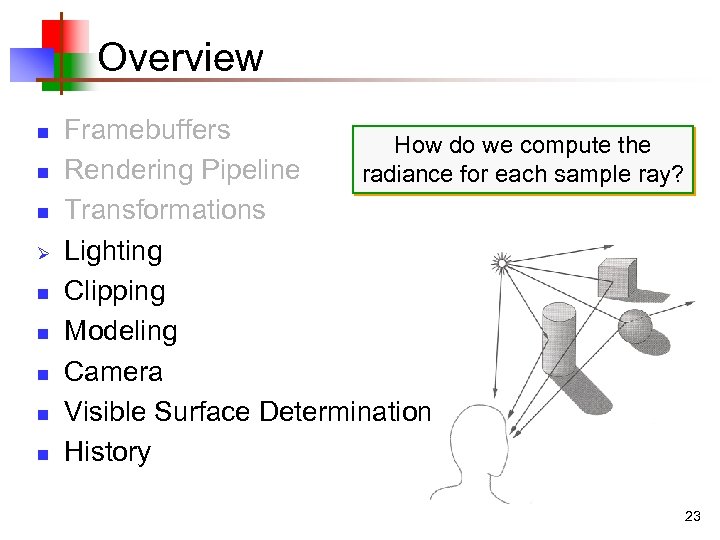 Overview

- Framebuffers
- Rendering Pipeline
- Transformations
- Lighting
- Clipping
- Modeling
- Camera
- Visible Surface Determination
- History

How do we compute the radiance for each sample ray?

23